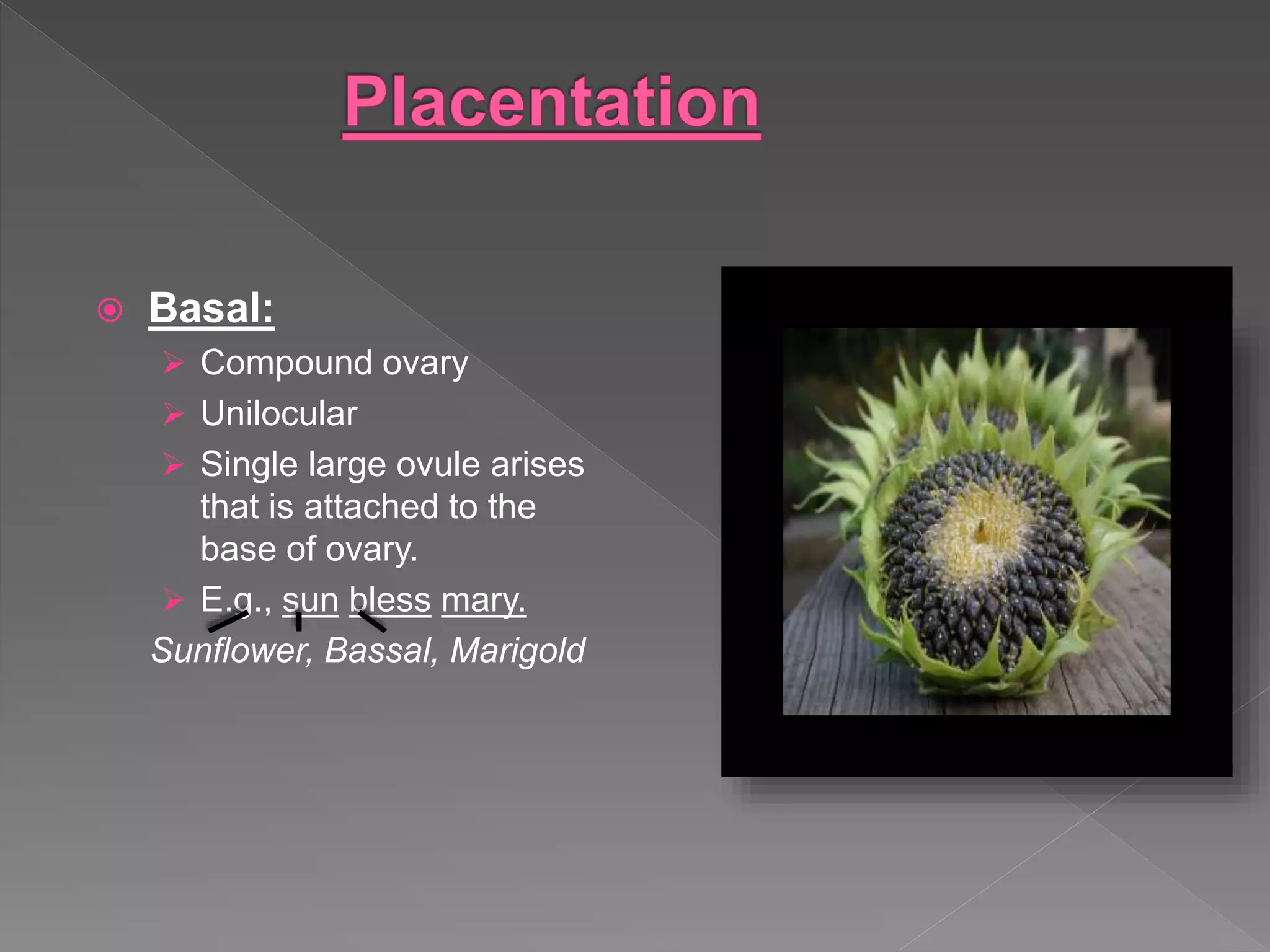 Placentation

Basal:

Compound ovary

Unilocular

Single large ovule arises that is attached to the base of ovary.

E.g., sun bless mary.

Sunflower, Bassal, Marigold